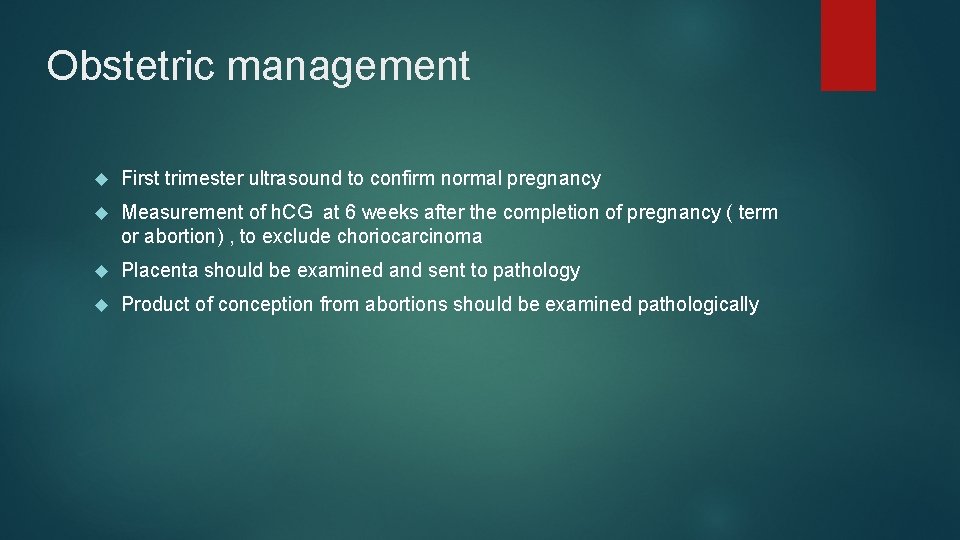 Obstetric management

First trimester ultrasound to confirm normal pregnancy

Measurement of hCG at 6 weeks after the completion of pregnancy ( term or abortion) , to exclude choriocarcinoma

Placenta should be examined and sent to pathology

Product of conception from abortions should be examined pathologically